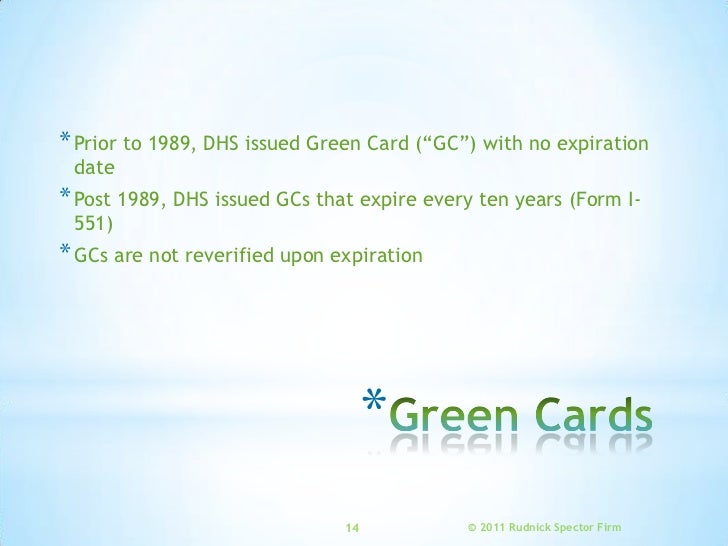 * Prior to 1989, DHS issued Green Card (“GC”) with no expiration date

* Post 1989, DHS issued GCs that expire every ten years (Form I-551)

* GCs are not reverified upon expiration

* Green Cards

14

© 2011 Rudnick Spector Firm